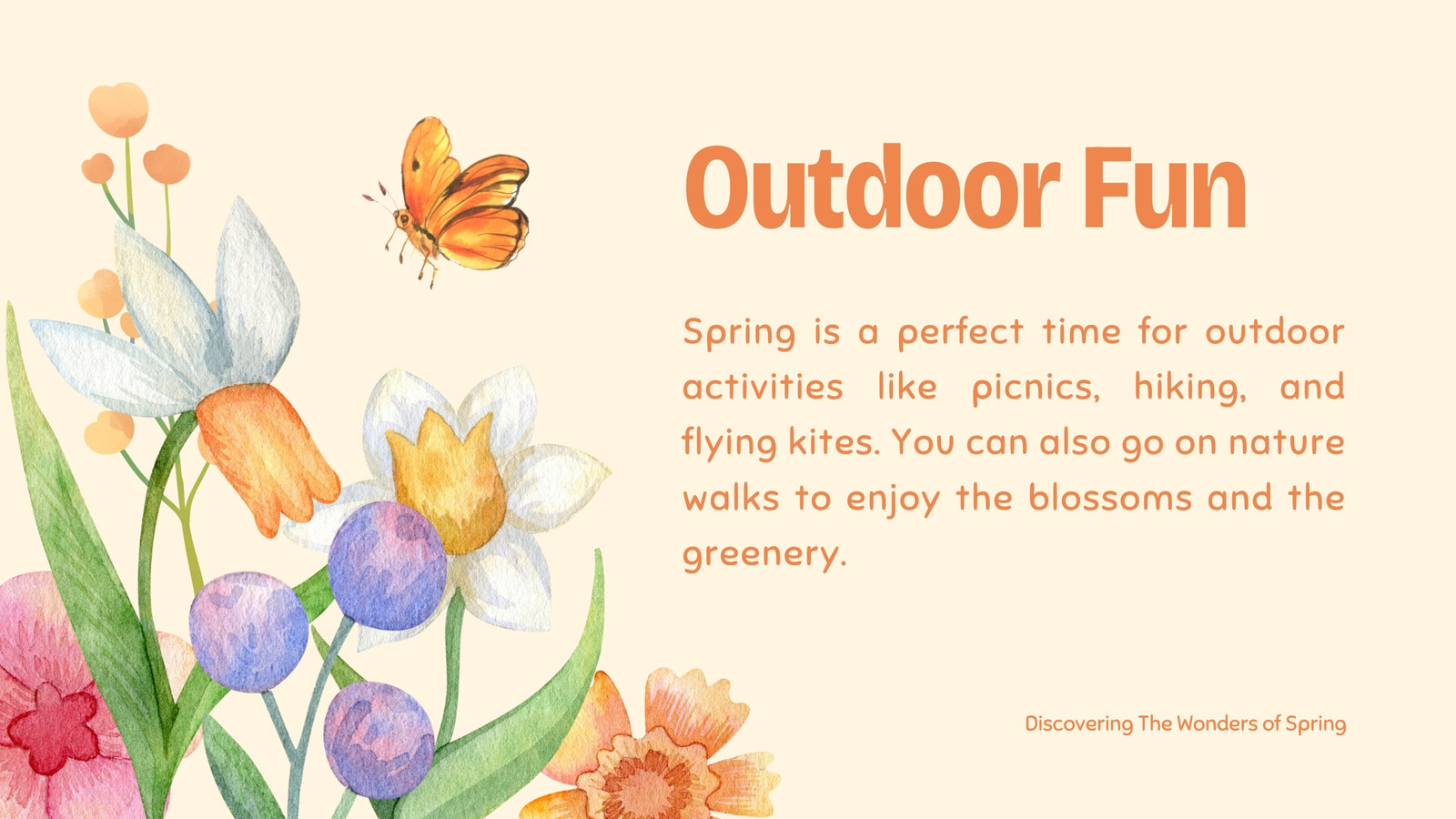 Outdoor Fun

Spring is a perfect time for outdoor activities like picnics, hiking, and flying kites. You can also go on nature walks to enjoy the blossoms and the greenery.

Discovering The Wonders of Spring